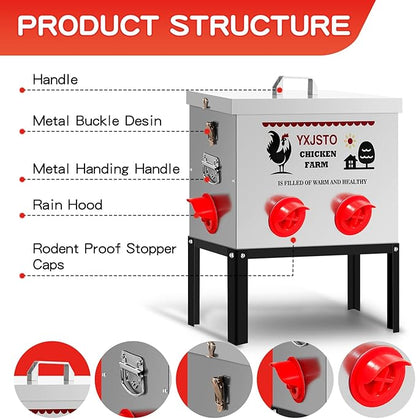 PRODUCT STRUCTURE

Handle

Metal Buckle Desin

Metal Handing Handle

Rain Hood

Rodent Proof Stopper Caps

YXJSTO
CHICKEN FARM
IS FILLED OF WARM AND HEALTHY